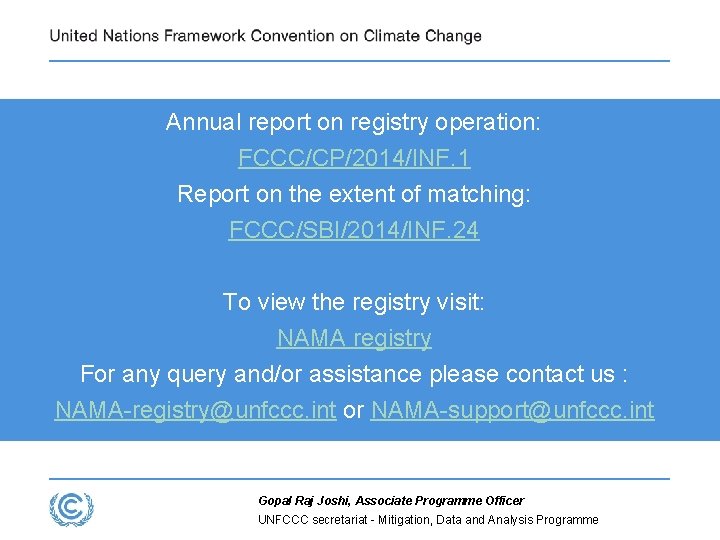 United Nations Framework Convention on Climate Change

Annual report on registry operation:
FCCC/CP/2014/INF.1
Report on the extent of matching:
FCCC/SBI/2014/INF.24

To view the registry visit:
NAMA registry
For any query and/or assistance please contact us :
NAMA-registry@unfccc.int or NAMA-support@unfccc.int

Gopal Raj Joshi, Associate Programme Officer
UNFCCC secretariat - Mitigation, Data and Analysis Programme